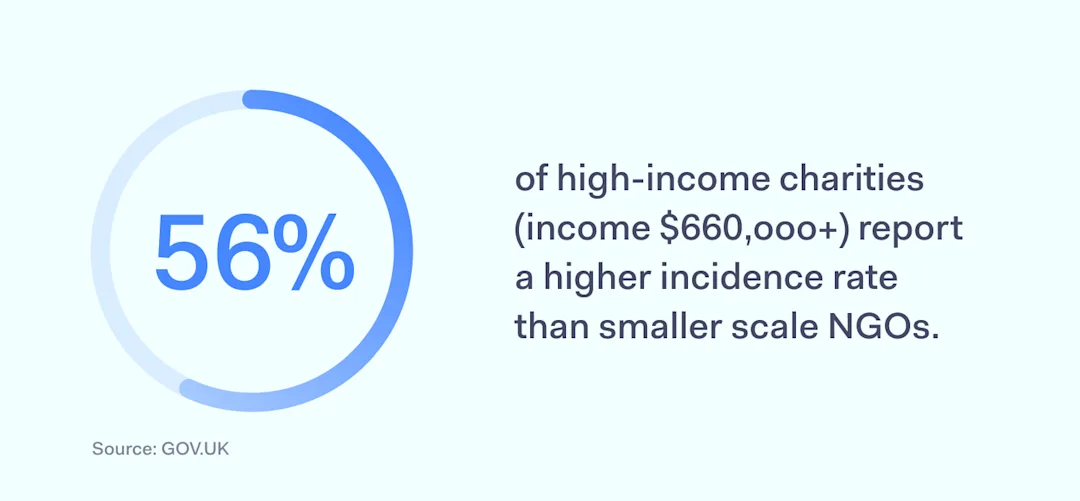 56%

of high-income charities (income \$660,000+) report a higher incidence rate than smaller scale NGOs.

Source: GOV.UK